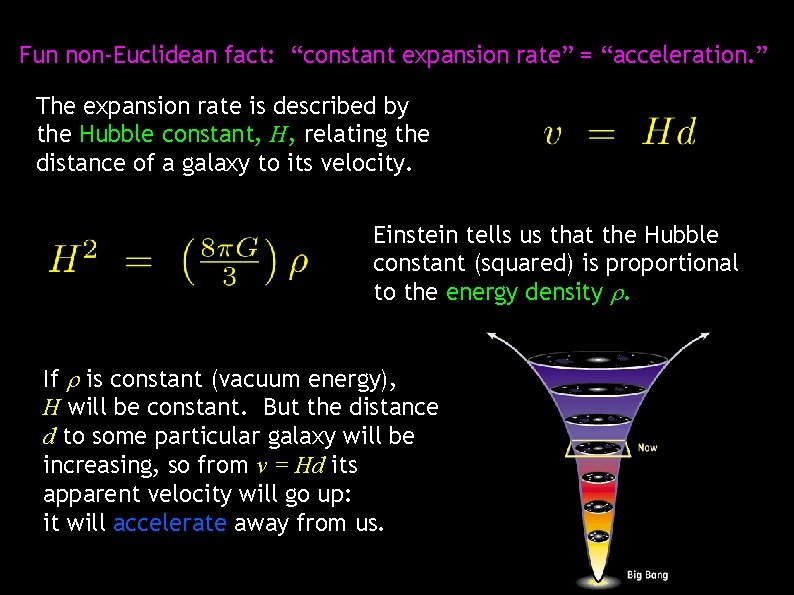 Fun non-Euclidean fact: “constant expansion rate” = “acceleration.”

The expansion rate is described by the Hubble constant, $H$, relating the distance of a galaxy to its velocity.

$v = Hd$

$H^2 = \left(\frac{8\pi G}{3}\right)\rho$

Einstein tells us that the Hubble constant (squared) is proportional to the energy density $\rho$.

If $\rho$ is constant (vacuum energy), $H$ will be constant. But the distance $d$ to some particular galaxy will be increasing, so from $v = Hd$ its apparent velocity will go up: it will accelerate away from us.

Now

Big Bang